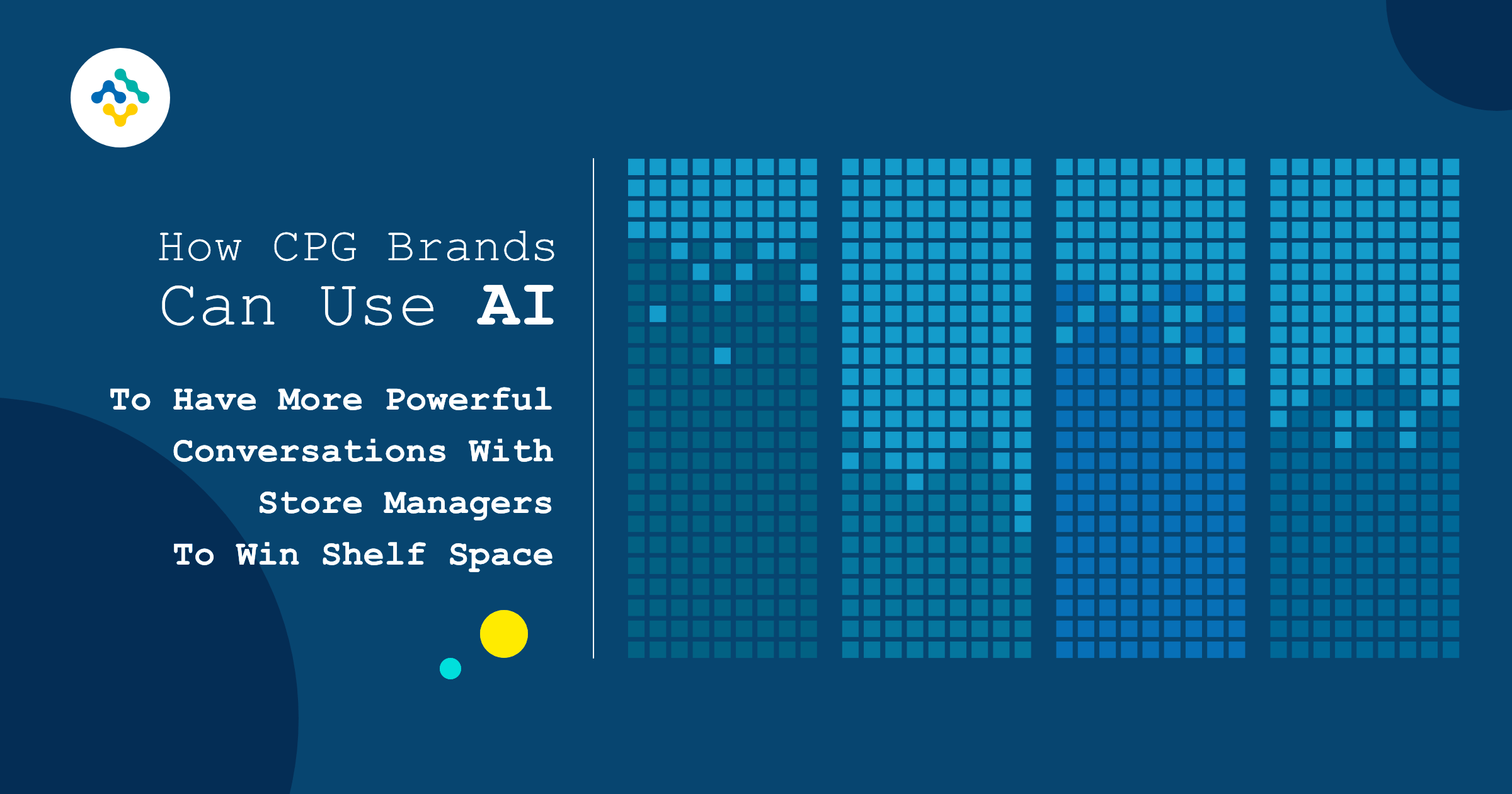 How CPG Brands Can Use AI

To Have More Powerful Conversations With Store Managers To Win Shelf Space